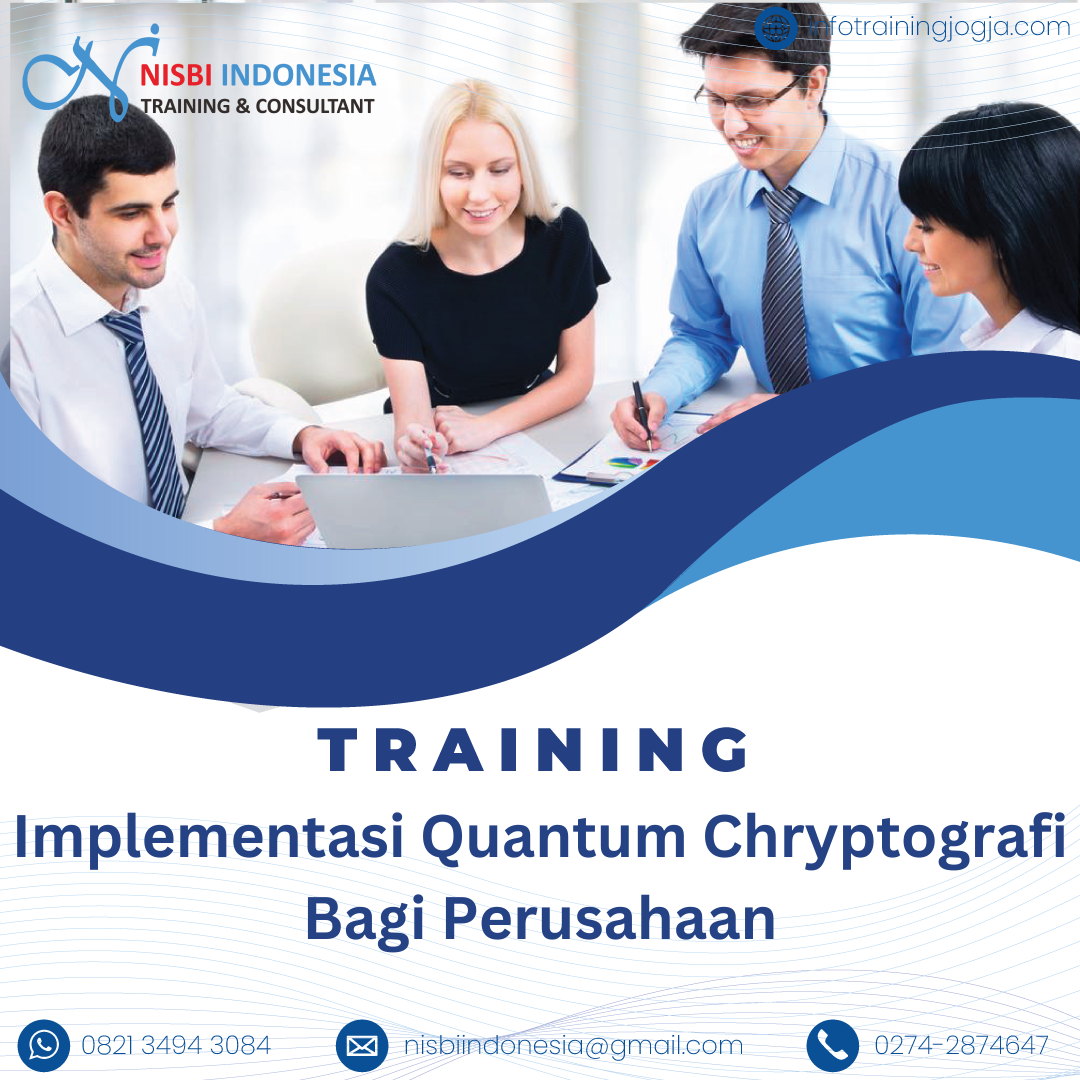 NISBI INDONESIA
TRAINING & CONSULTANT

infotrainingjogja.com

TRAINING
Implementasi Quantum Chryptografi Bagi Perusahaan

0821 3494 3084
nisbiindonesia@gmail.com
0274-2874647